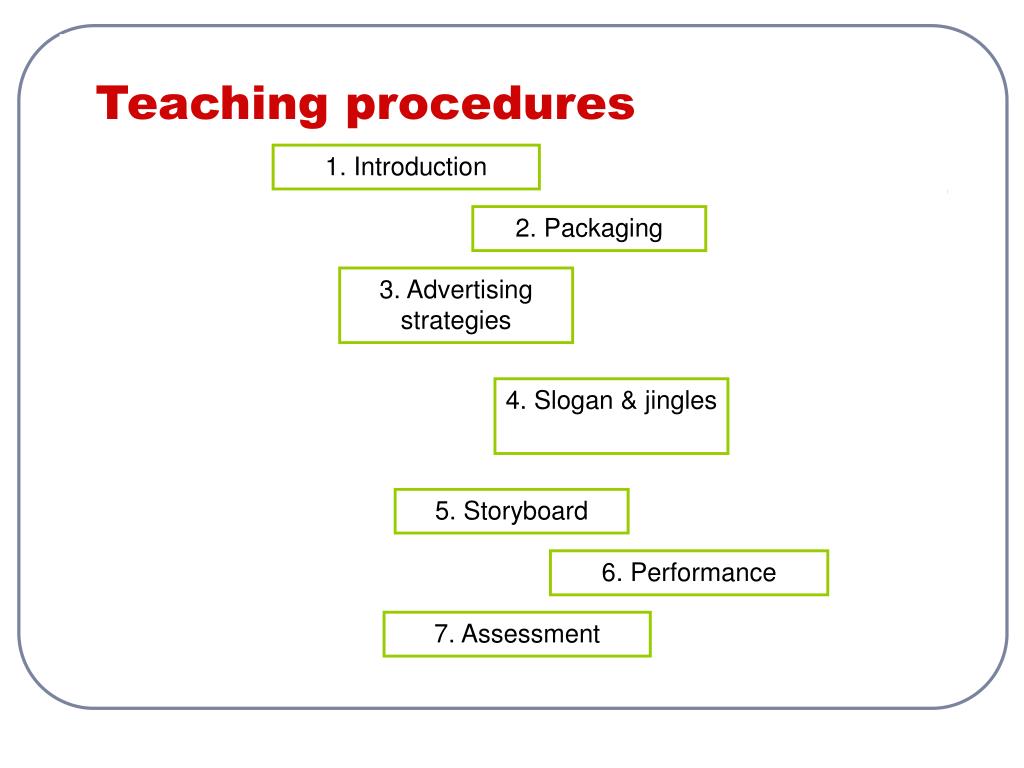 Teaching procedures

1. Introduction

2. Packaging

3. Advertising strategies

4. Slogan & jingles

5. Storyboard

6. Performance

7. Assessment